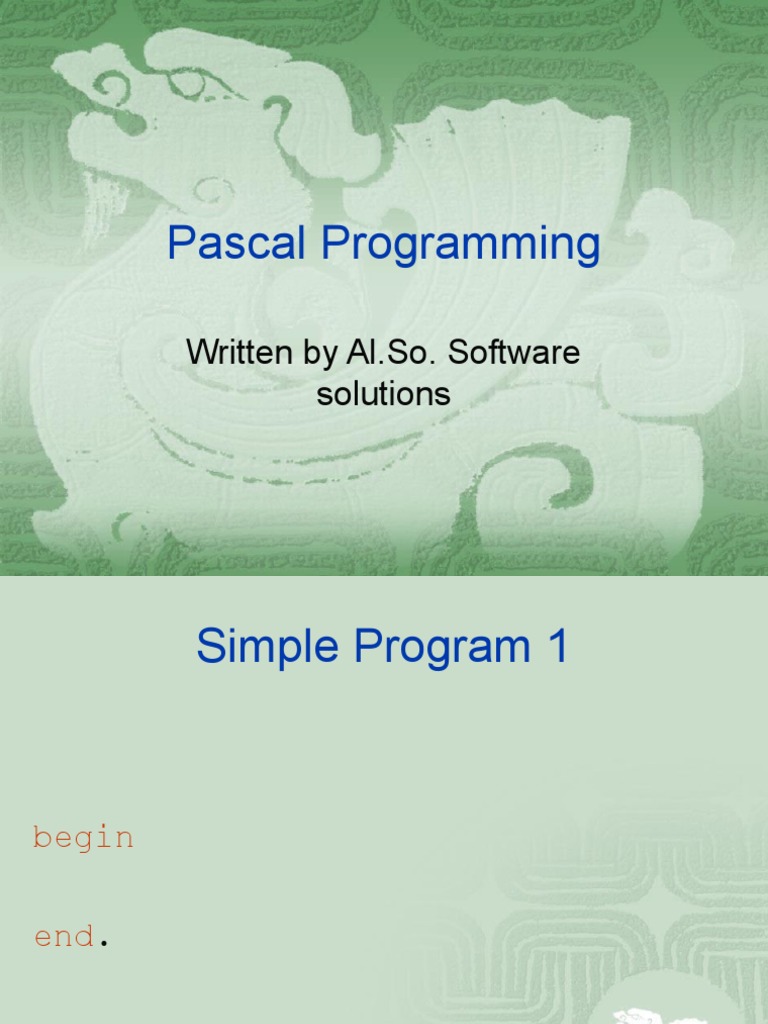 Pascal Programming

Written by Al.So. Software solutions

Simple Program 1

begin

end.